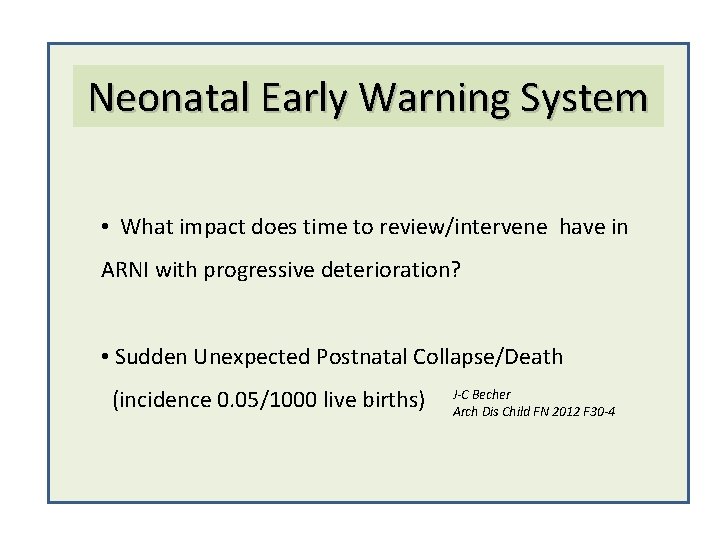 Neonatal Early Warning System

• What impact does time to review/intervene have in ARNI with progressive deterioration?

• Sudden Unexpected Postnatal Collapse/Death (incidence 0.05/1000 live births)

J-C Becher
Arch Dis Child FN 2012 F30-4